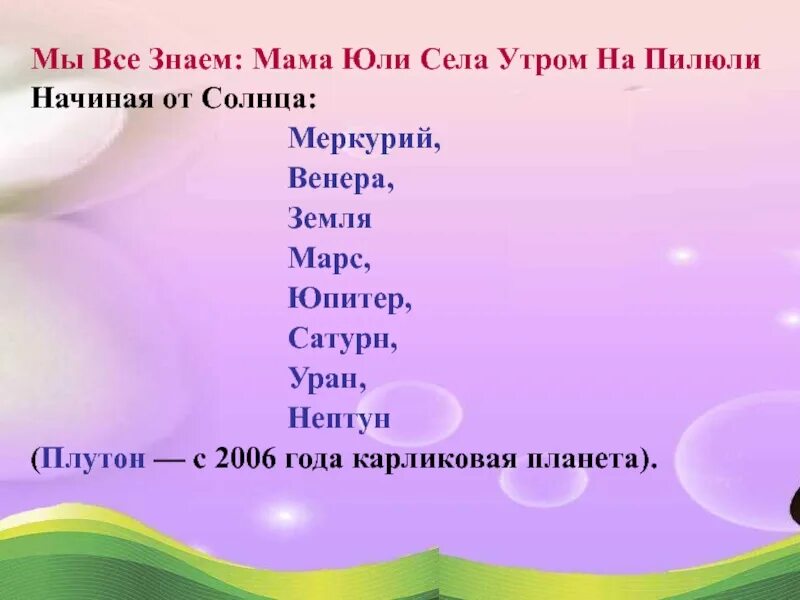 Мы Все Знаем: Мама Юли Села Утром На Пилюли
Начиная от Солнца:

Меркурий,
Венера,
Земля
Марс,
Юпитер,
Сатурн,
Уран,
Нептун

(Плутон — с 2006 года карликовая планета).